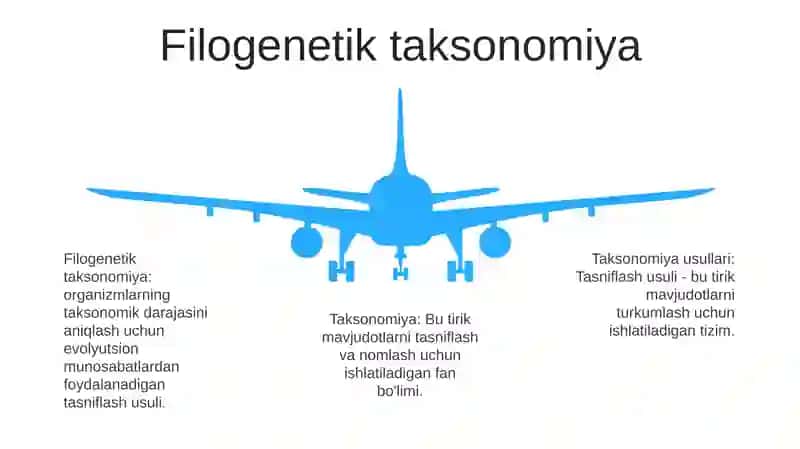 Filogenetik taksonomiya

Filogenetik taksonomiya: organizmlarning taksonomik darajasini aniqlash uchun evolyutsion munosabatlardan foydalanadigan tasniflash usuli.

Taksonomiya: Bu tirik mavjudotlarni tasniflash va nomlash uchun ishlatiladigan fan bo'limi.

Taksonomiya usullari: Tasniflash usuli - bu tirik mavjudotlarni turkumlash uchun ishlatiladigan tizim.